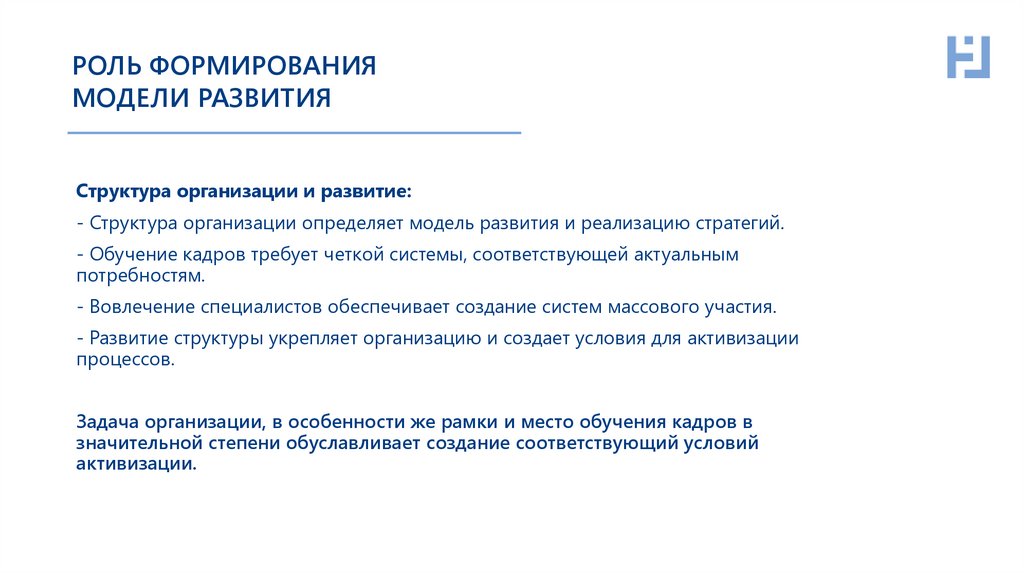 РОЛЬ ФОРМИРОВАНИЯ
МОДЕЛИ РАЗВИТИЯ

Структура организации и развитие:

- Структура организации определяет модель развития и реализацию стратегий.

- Обучение кадров требует четкой системы, соответствующей актуальным потребностям.

- Вовлечение специалистов обеспечивает создание систем массового участия.

- Развитие структуры укрепляет организацию и создает условия для активизации процессов.

Задача организации, в особенности же рамки и место обучения кадров в значительной степени обуславливает создание соответствующий условий активизации.